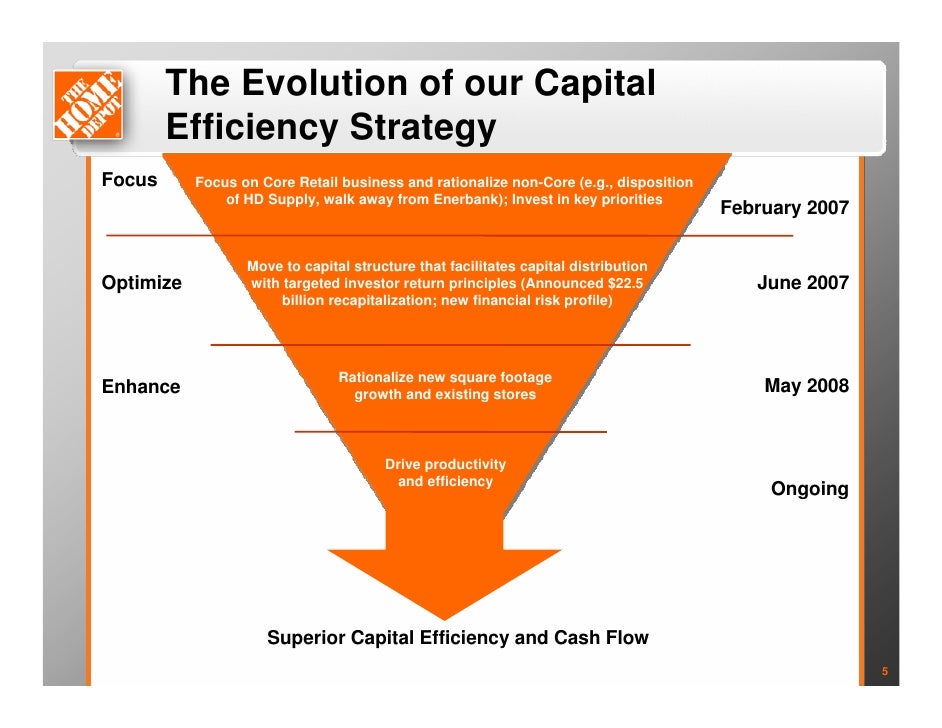 THE HOME DEPOT

The Evolution of our Capital Efficiency Strategy

Focus

Focus on Core Retail business and rationalize non-Core (e.g., disposition of HD Supply, walk away from Enerbank); Invest in key priorities

February 2007

Optimize

Move to capital structure that facilitates capital distribution with targeted investor return principles (Announced $22.5 billion recapitalization; new financial risk profile)

June 2007

Enhance

Rationalize new square footage growth and existing stores

May 2008

Drive productivity and efficiency

Ongoing

Superior Capital Efficiency and Cash Flow

5